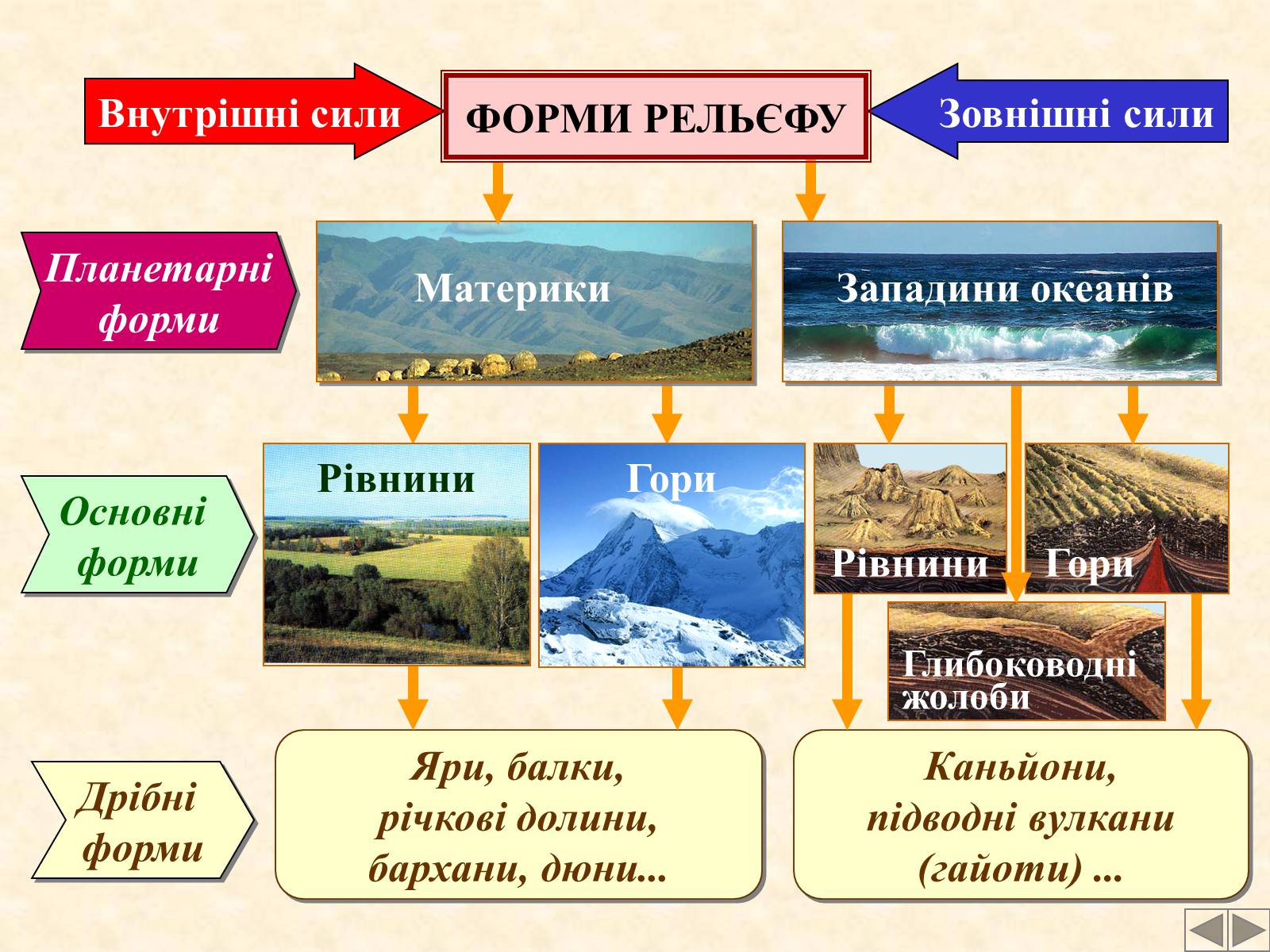 Внутрішні сили

ФОРМИ РЕЛЬЄФУ

Зовнішні сили

Планетарні форми

Материки

Западини океанів

Основні форми

Рівнини

Гори

Рівнини

Гори

Глибоководні жолоби

Дрібні форми

Яри, балки, річкові долини, бархани, дюни...

Каньйони, підводні вулкани (гайоти) ...